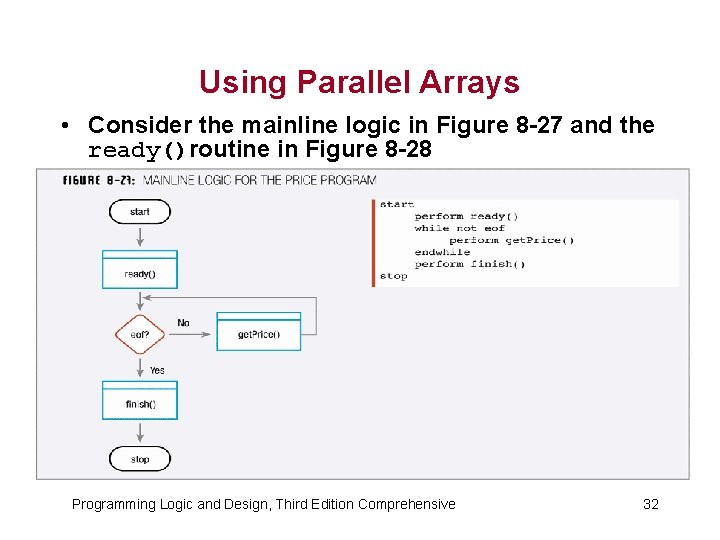 Using Parallel Arrays

• Consider the mainline logic in Figure 8-27 and the ready() routine in Figure 8-28

FIGURE 8-27: MAINLINE LOGIC FOR THE PRICE PROGRAM

start

ready()

eof?

No

getPrice()

Yes

finish()

stop

start
perform ready()
while not eof
perform getPrice()
endwhile
perform finish()
stop

Programming Logic and Design, Third Edition Comprehensive

32